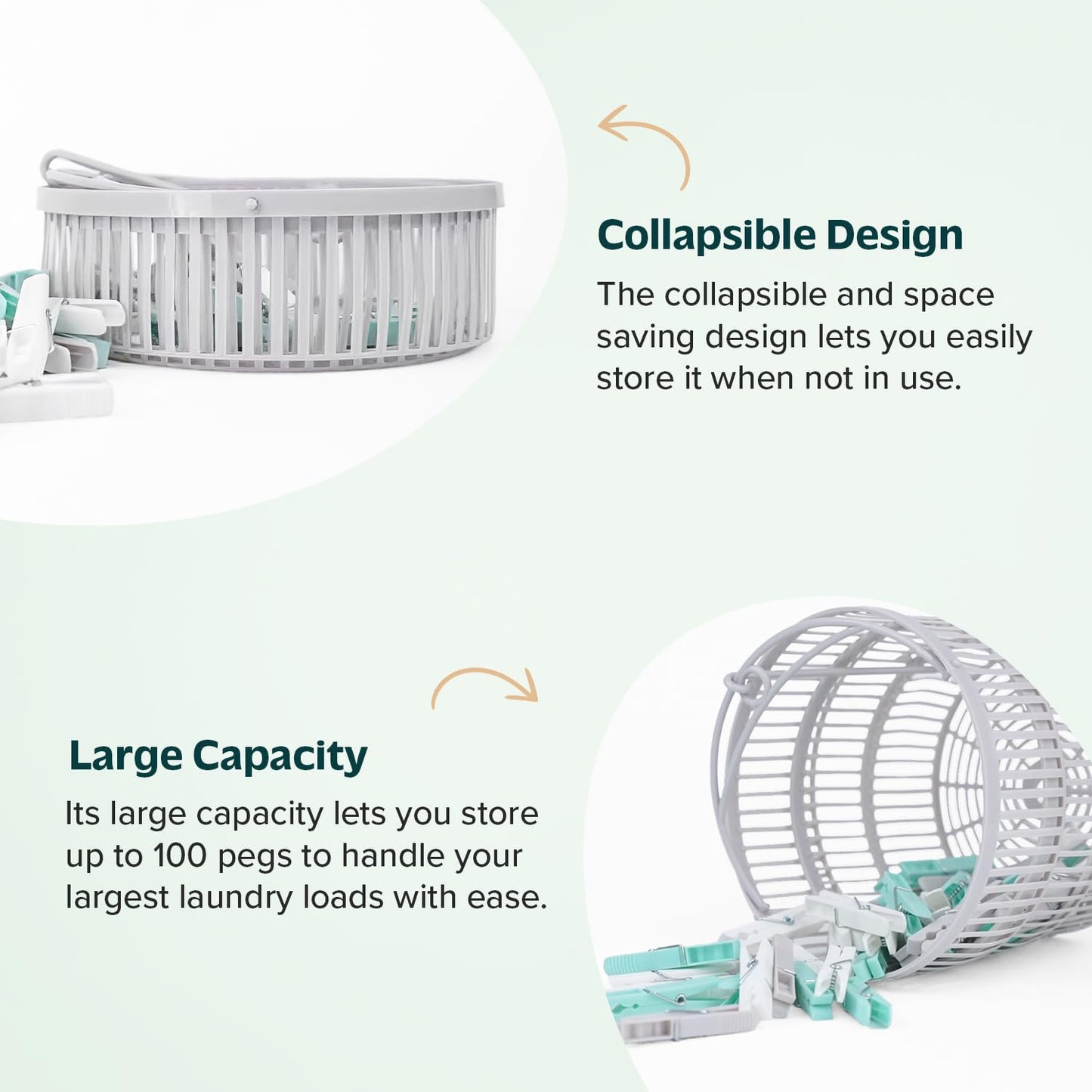 Collapsible Design

The collapsible and space saving design lets you easily store it when not in use.

Large Capacity

Its large capacity lets you store up to 100 pegs to handle your largest laundry loads with ease.